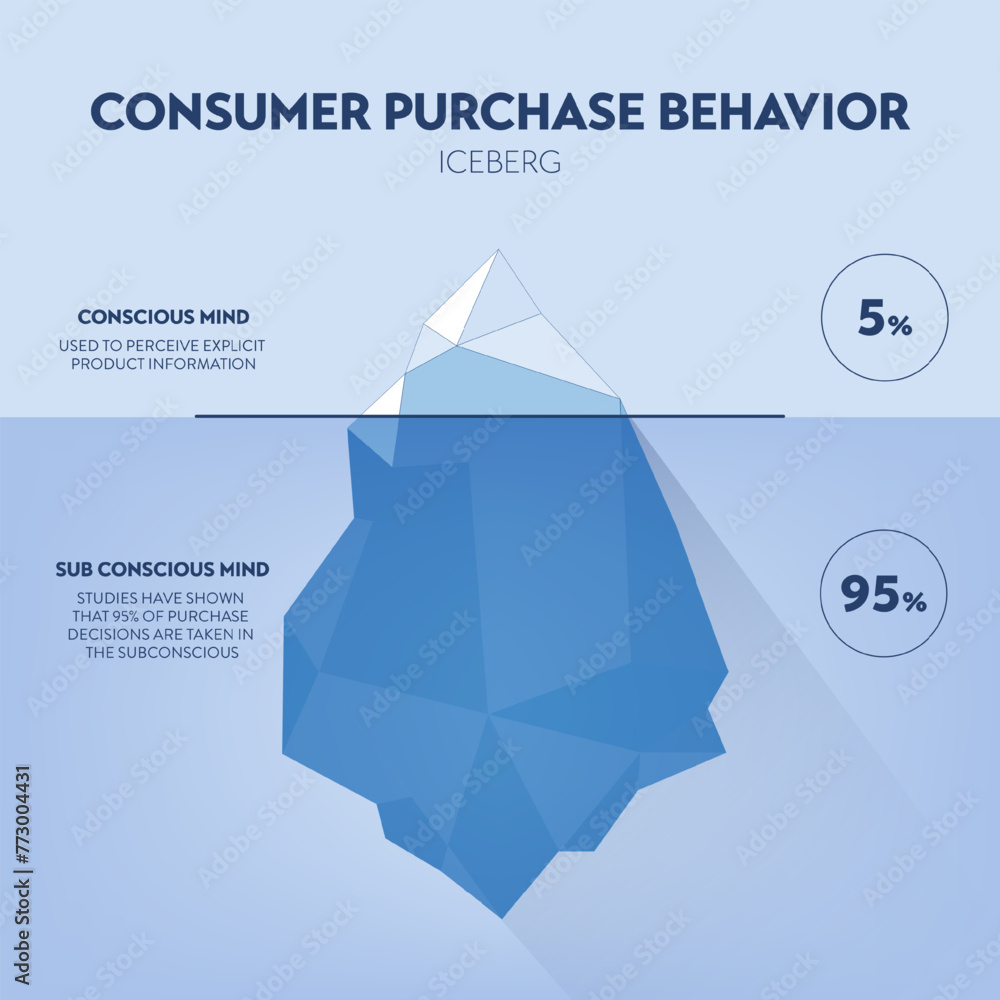 CONSUMER PURCHASE BEHAVIOR
ICEBERG

CONSCIOUS MIND
USED TO PERCEIVE EXPLICIT PRODUCT INFORMATION

5%

SUB CONSCIOUS MIND
STUDIES HAVE SHOWN THAT 95% OF PURCHASE DECISIONS ARE TAKEN IN THE SUBCONSCIOUS

95%

Adobe Stock | #773004431